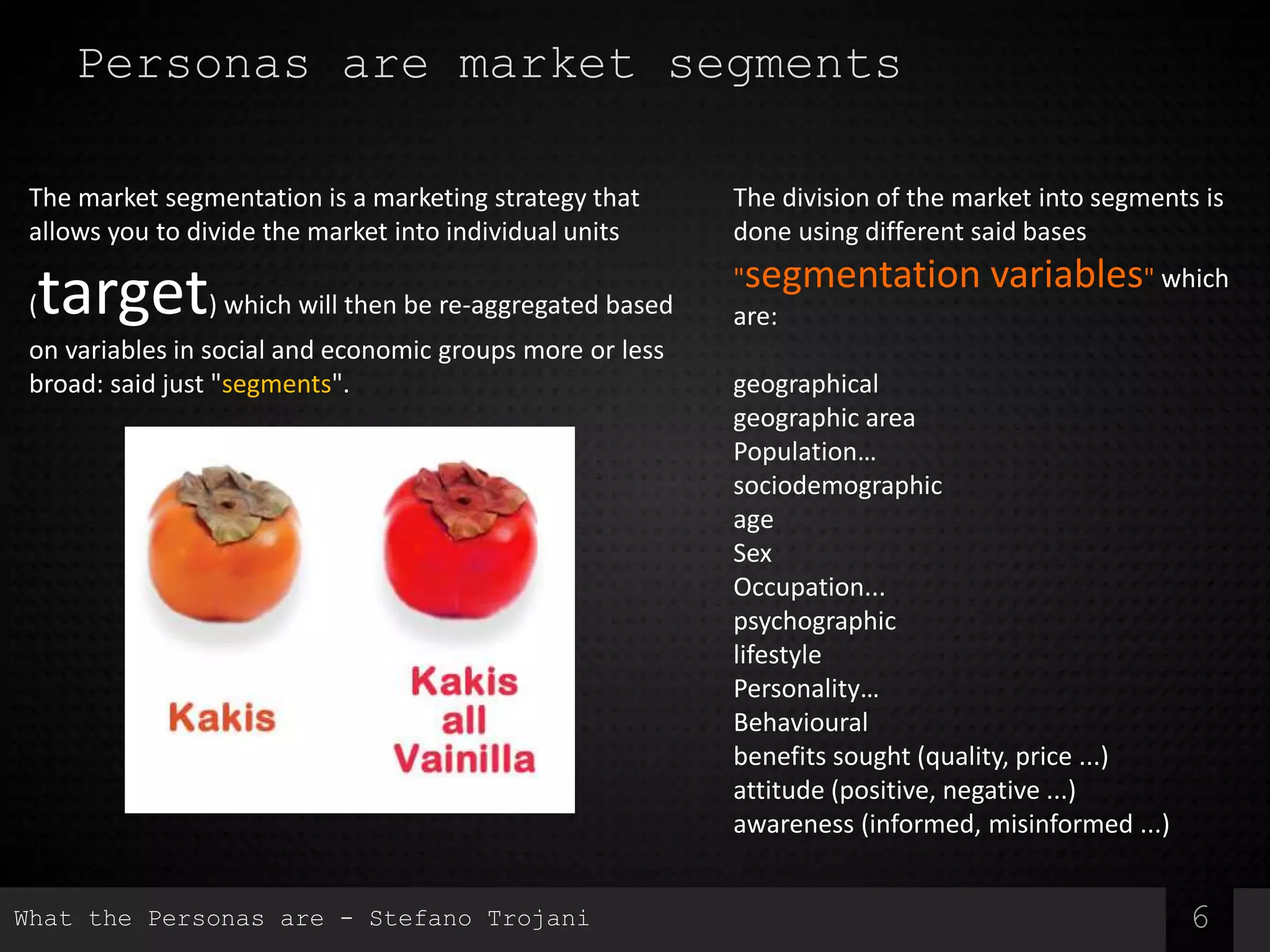 Personas are market segments

The market segmentation is a marketing strategy that allows you to divide the market into individual units (target) which will then be re-aggregated based on variables in social and economic groups more or less broad: said just "segments".

Kakis

Kakis all Vainilla

The division of the market into segments is done using different said bases "segmentation variables" which are:

geographical
geographic area
Population...
sociodemographic
age
Sex
Occupation...
psychographic
lifestyle
Personality...
Behavioural
benefits sought (quality, price ...)
attitude (positive, negative ...)
awareness (informed, misinformed ...)

What the Personas are - Stefano Trojani

6